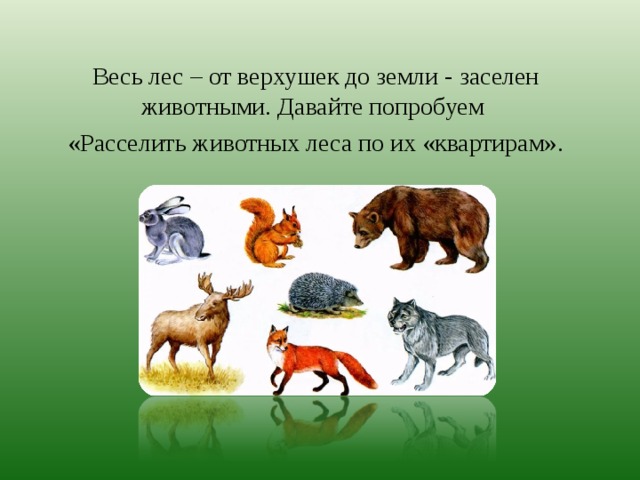 Весь лес – от верхушек до земли - заселен животными. Давайте попробуем

«Расселить животных леса по их «квартирам».